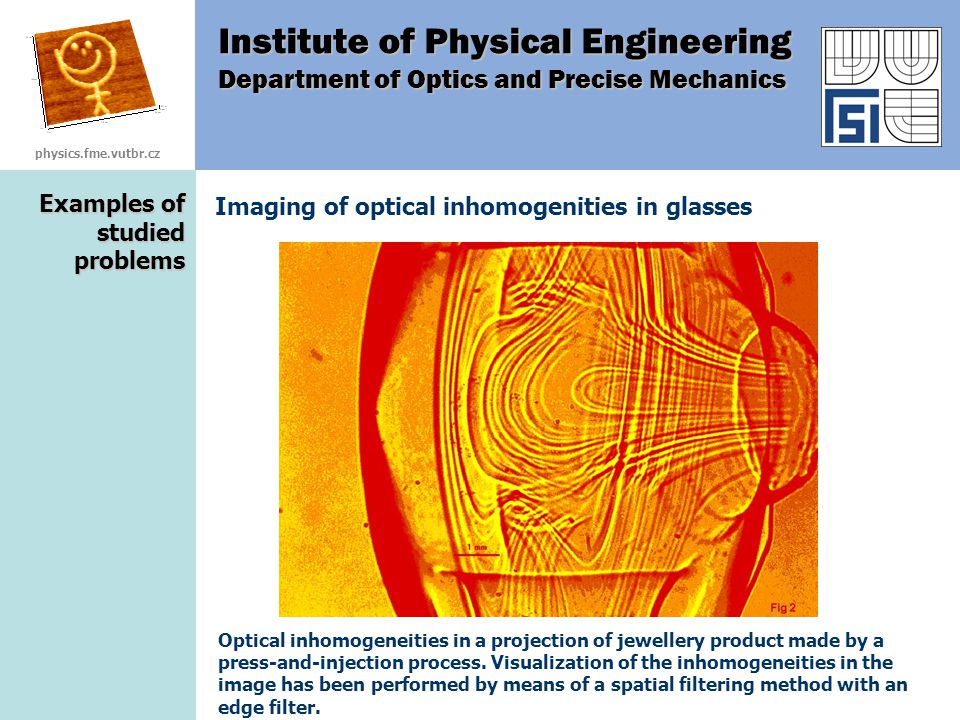 physics.fme.vutbr.cz

Institute of Physical Engineering
Department of Optics and Precise Mechanics

Examples of studied problems

Imaging of optical inhomogenities in glasses

1 mm

Fig 2

Optical inhomogeneities in a projection of jewellery product made by a press-and-injection process. Visualization of the inhomogeneities in the image has been performed by means of a spatial filtering method with an edge filter.